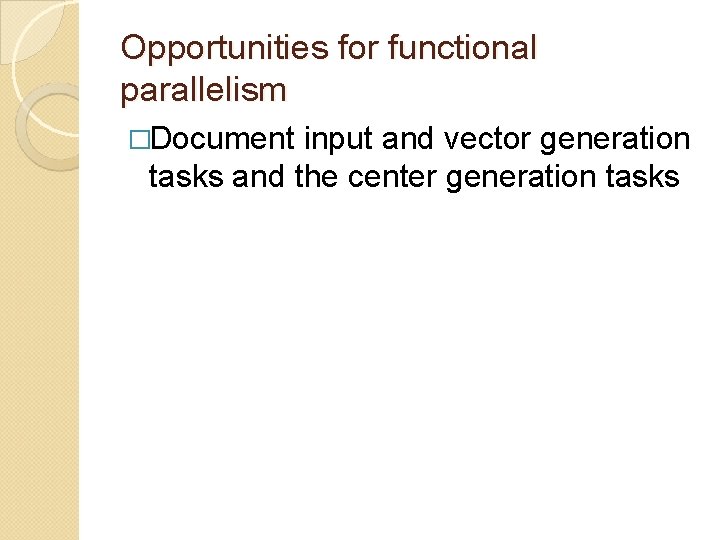 Opportunities for functional parallelism

□Document input and vector generation tasks and the center generation tasks